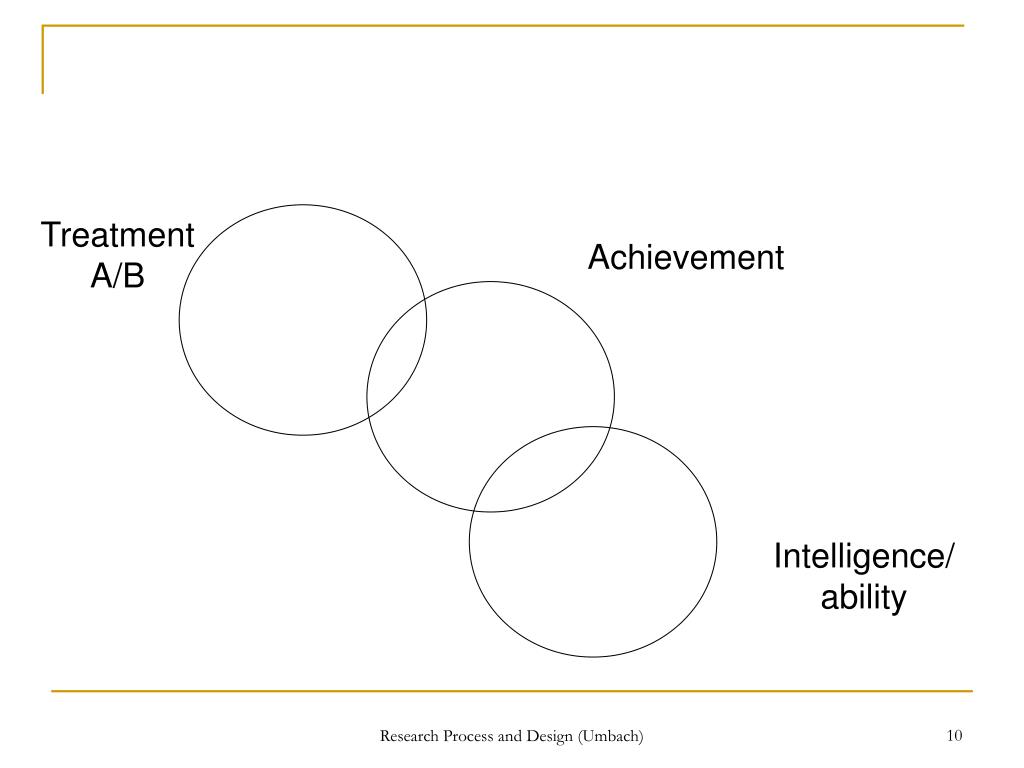 Treatment A/B

Achievement

Intelligence/ ability

Research Process and Design (Umbach)

10